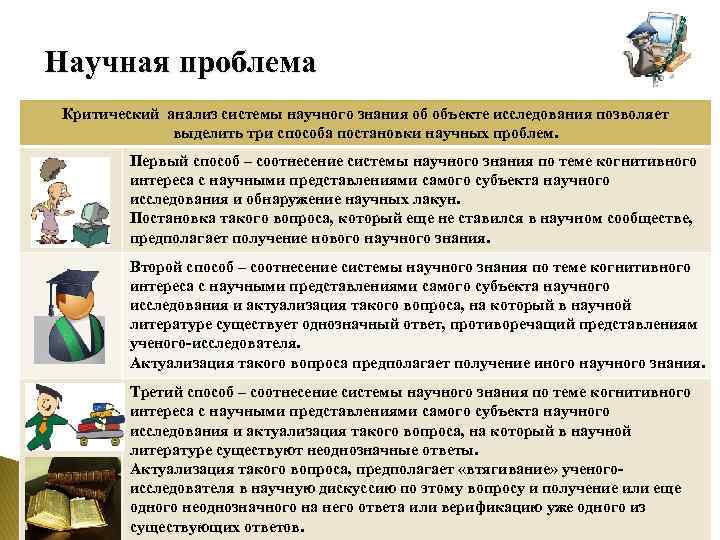 Научная проблема

Критический анализ системы научного знания об объекте исследования позволяет выделить три способа постановки научных проблем.

Первый способ – соотнесение системы научного знания по теме когнитивного интереса с научными представлениями самого субъекта научного исследования и обнаружение научных лакун.
Постановка такого вопроса, который еще не ставился в научном сообществе, предполагает получение нового научного знания.

Второй способ – соотнесение системы научного знания по теме когнитивного интереса с научными представлениями самого субъекта научного исследования и актуализация такого вопроса, на который в научной литературе существует однозначный ответ, противоречащий представлениям ученого-исследователя.
Актуализация такого вопроса предполагает получение иного научного знания.

Третий способ – соотнесение системы научного знания по теме когнитивного интереса с научными представлениями самого субъекта научного исследования и актуализация такого вопроса, на который в научной литературе существуют неоднозначные ответы.
Актуализация такого вопроса, предполагает «втягивание» ученого-исследователя в научную дискуссию по этому вопросу и получение или еще одного неоднозначного на него ответа или верификацию уже одного из существующих ответов.